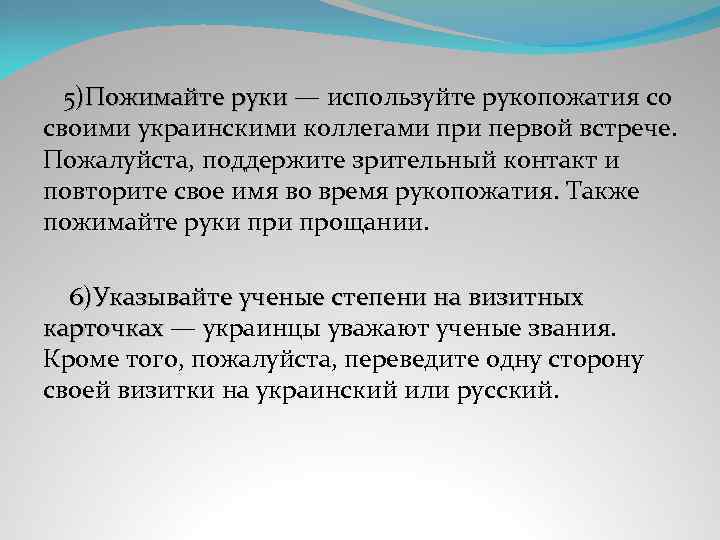 5)Пожимайте руки — используйте рукопожатия со своими украинскими коллегами при первой встрече. Пожалуйста, поддержите зрительный контакт и повторите свое имя во время рукопожатия. Также пожимайте руки при прощании.

6)Указывайте ученые степени на визитных карточках — украинцы уважают ученые звания. Кроме того, пожалуйста, переведите одну сторону своей визитки на украинский или русский.